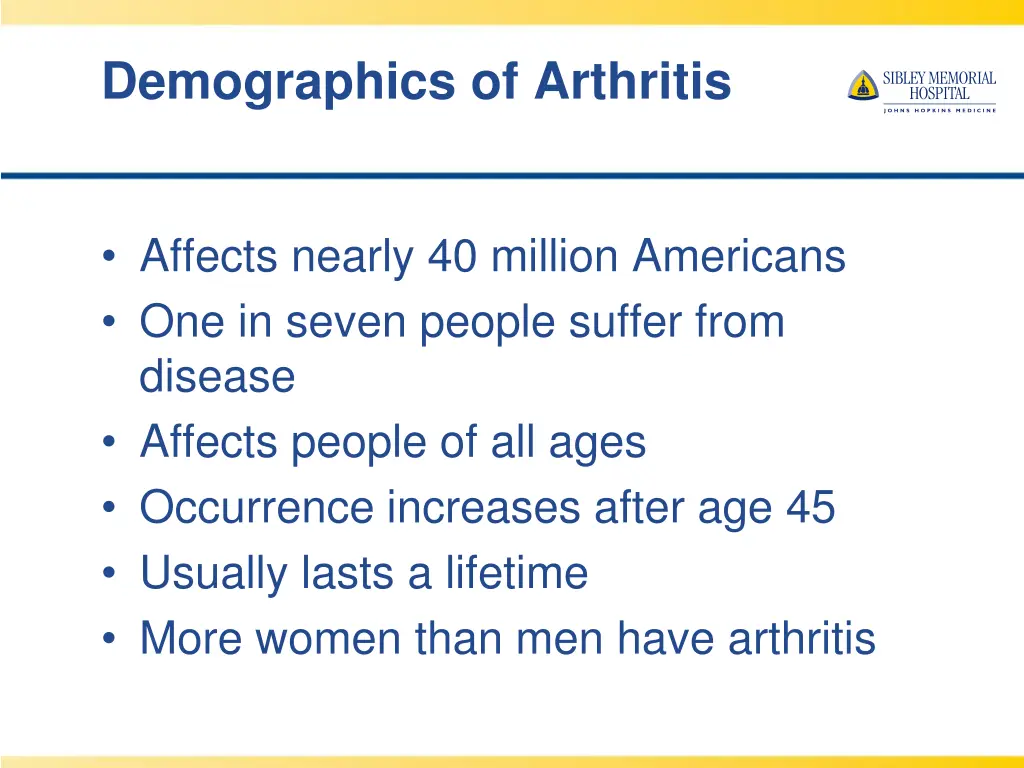 Demographics of Arthritis

SIBLEY MEMORIAL HOSPITAL
JOHNS HOPKINS MEDICINE

• Affects nearly 40 million Americans
• One in seven people suffer from disease
• Affects people of all ages
• Occurrence increases after age 45
• Usually lasts a lifetime
• More women than men have arthritis